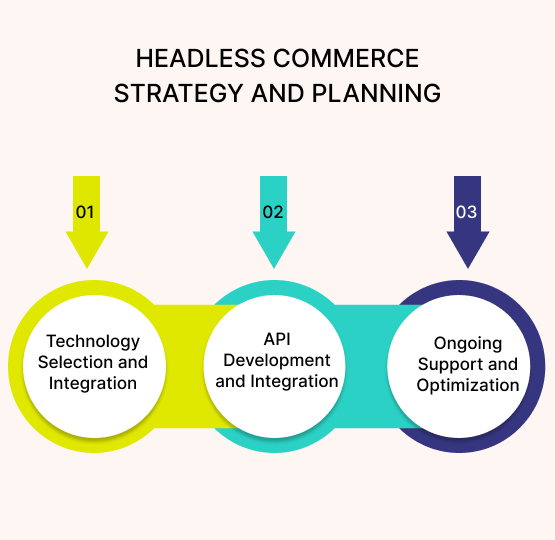 HEADLESS COMMERCE STRATEGY AND PLANNING

01

02

03

Technology Selection and Integration

API Development and Integration

Ongoing Support and Optimization